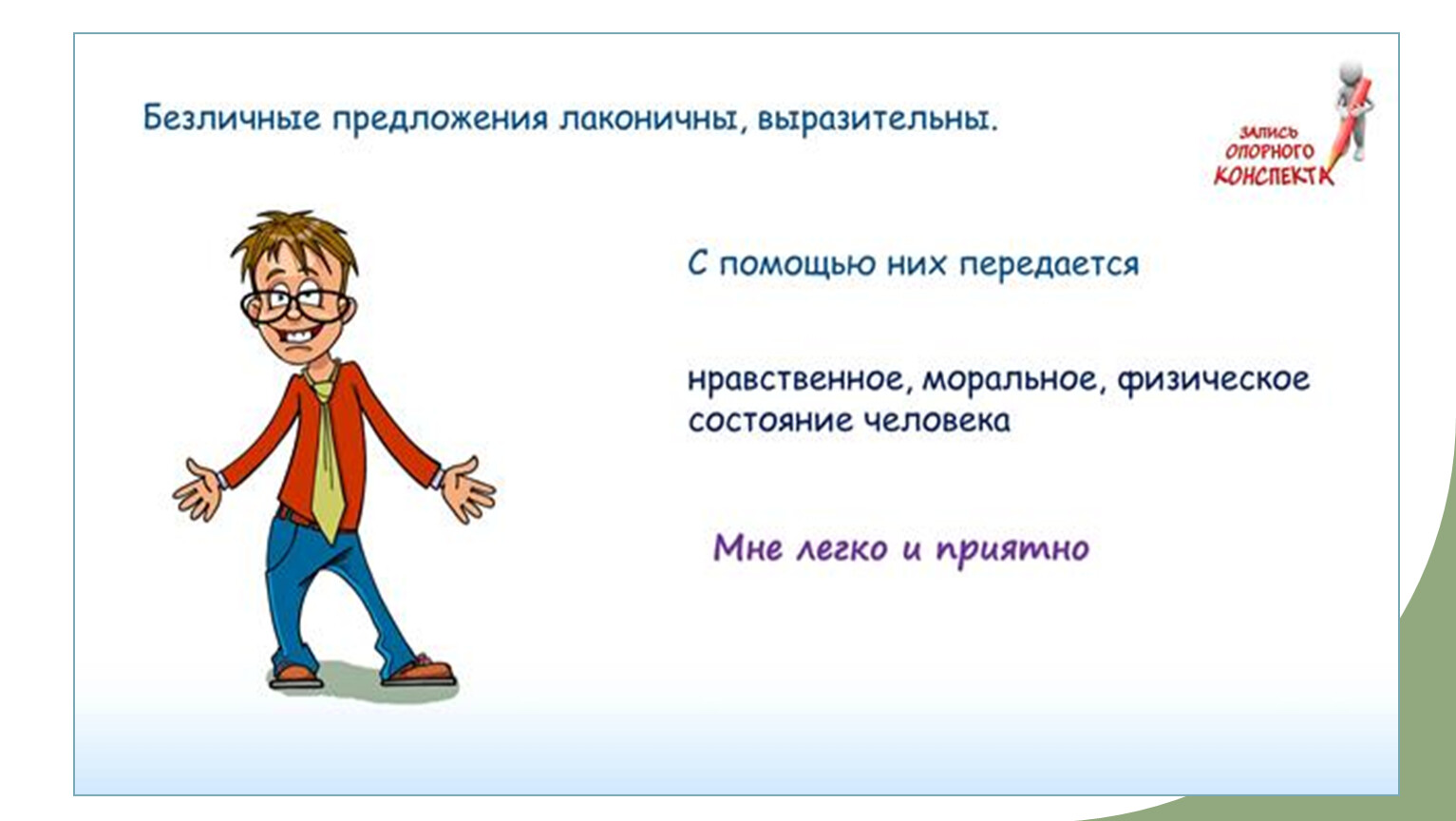 Безличные предложения лаконичны, выразительны.

ЗАПИСЬ ОПОРНОГО КОНСПЕКТА

С помощью них передается

нравственное, моральное, физическое состояние человека

Мне легко и приятно